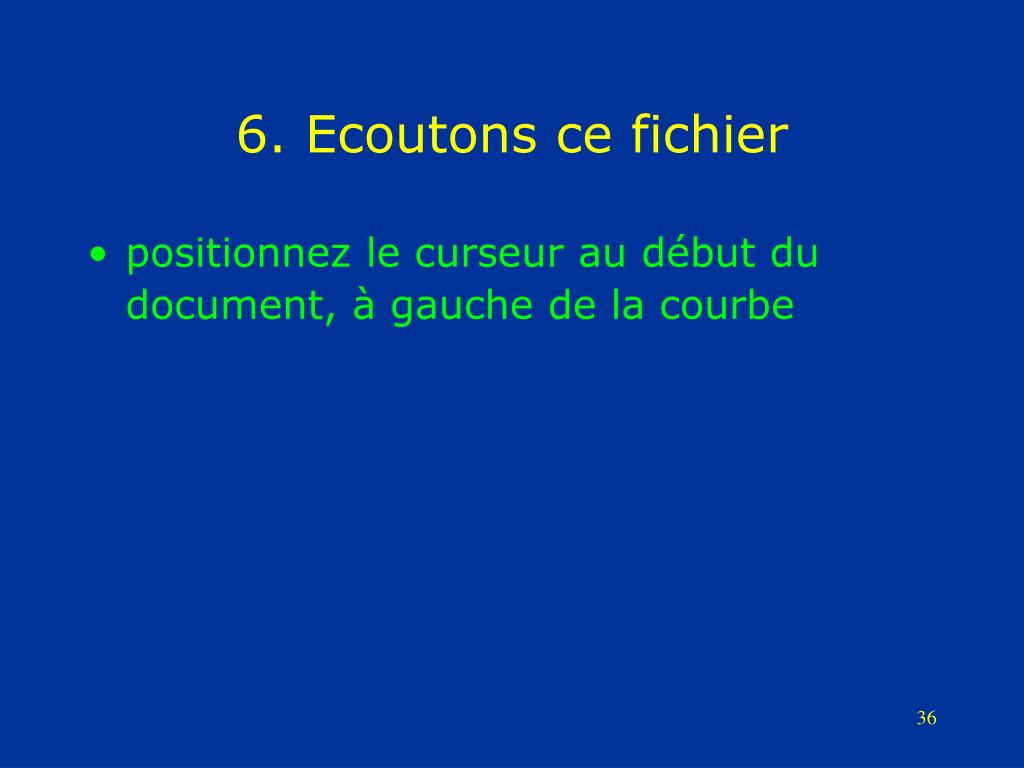 6. Ecoutons ce fichier

• positionnez le curseur au début du document, à gauche de la courbe

36